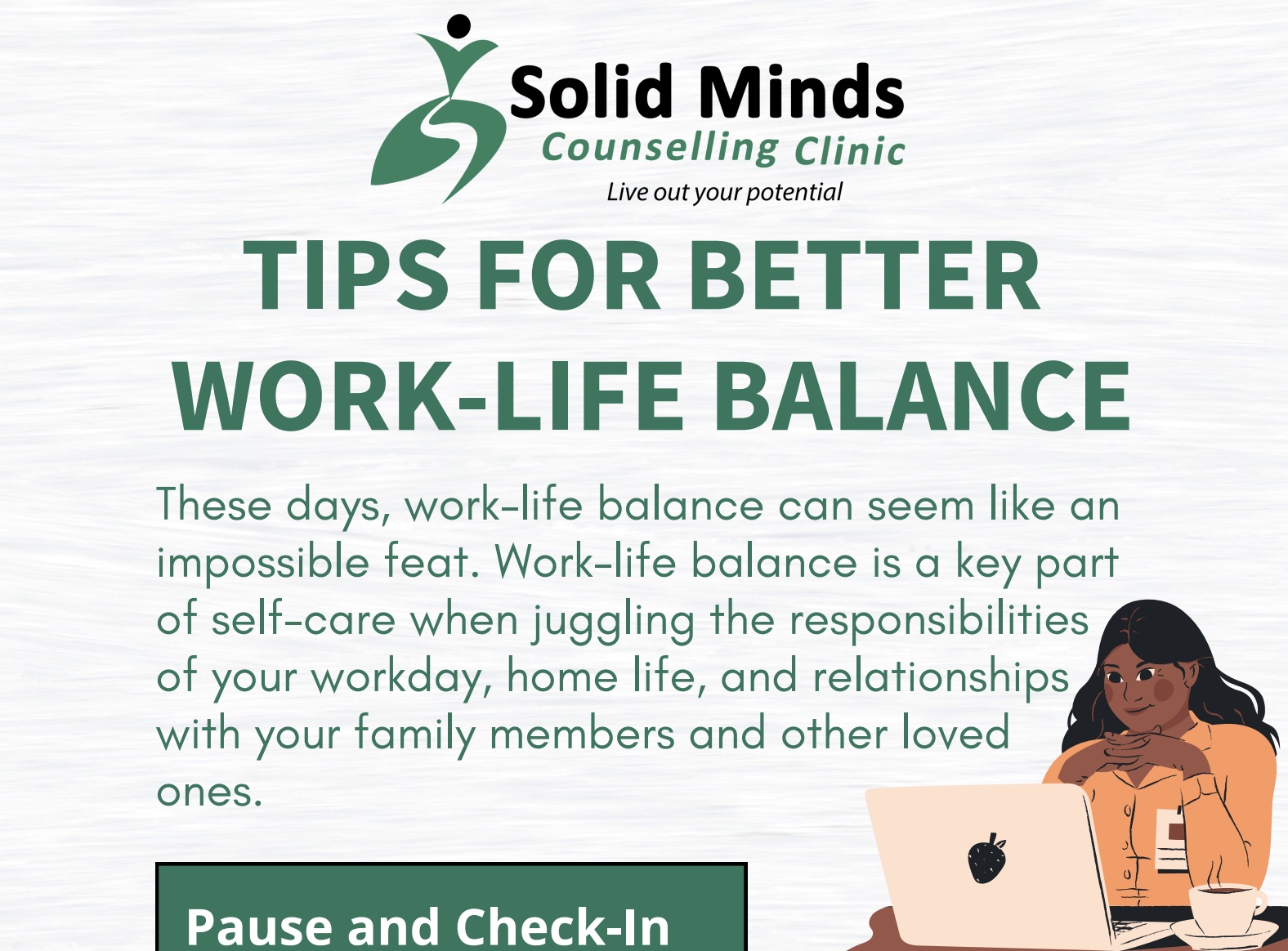 Solid Minds
Counselling Clinic
Live out your potential

TIPS FOR BETTER WORK-LIFE BALANCE

These days, work-life balance can seem like an impossible feat. Work-life balance is a key part of self-care when juggling the responsibilities of your workday, home life, and relationships with your family members and other loved ones.

Pause and Check-In